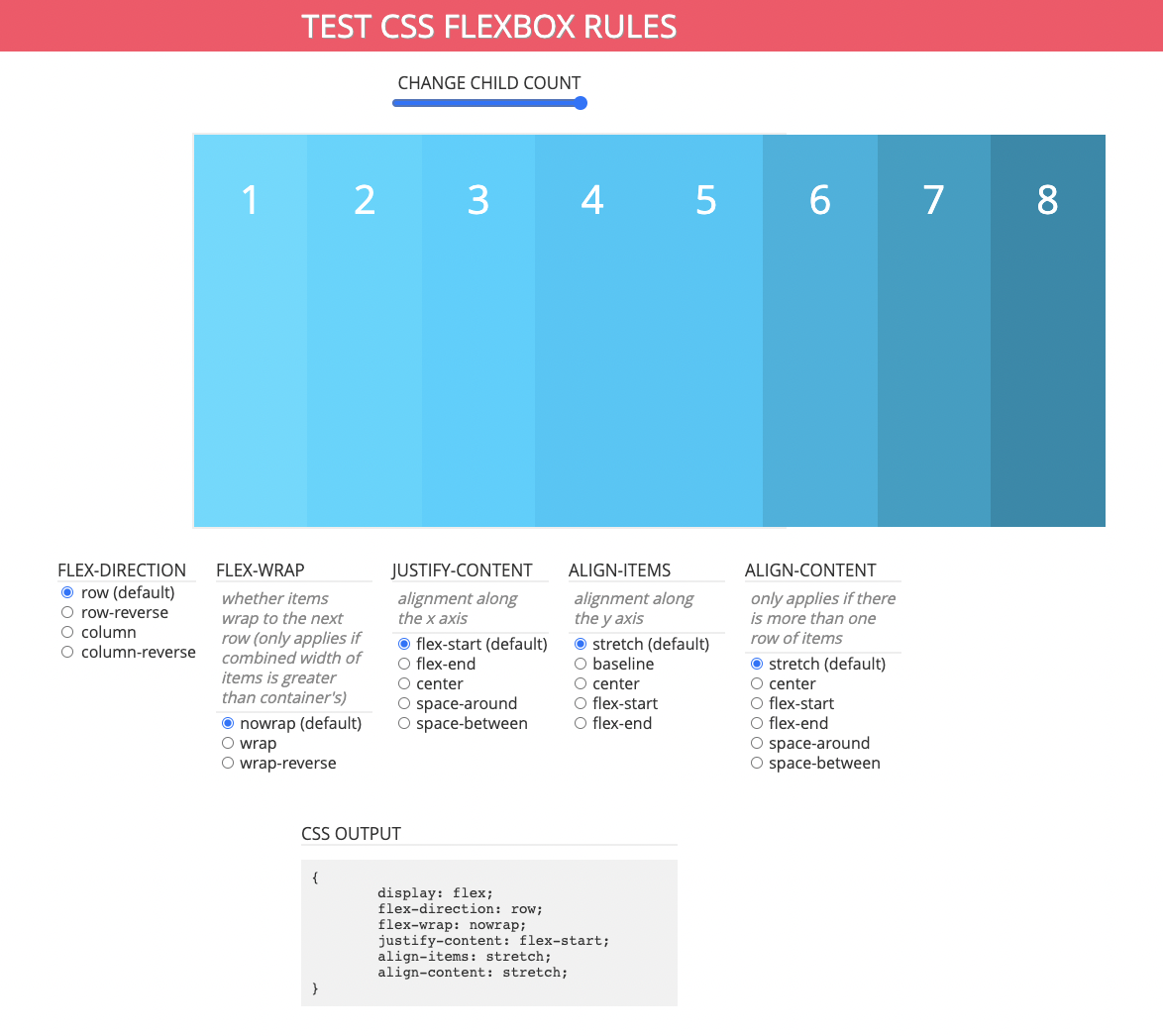 TEST CSS FLEXBOX RULES

CHANGE CHILD COUNT

1 2 3 4 5 6 7 8

FLEX-DIRECTION
row (default)
row-reverse
column
column-reverse

FLEX-WRAP
whether items wrap to the next row (only applies if combined width of items is greater than container's)
nowrap (default)
wrap
wrap-reverse

JUSTIFY-CONTENT
alignment along the x axis
flex-start (default)
flex-end
center
space-around
space-between

ALIGN-ITEMS
alignment along the y axis
stretch (default)
baseline
center
flex-start
flex-end

ALIGN-CONTENT
only applies if there is more than one row of items
stretch (default)
center
flex-start
flex-end
space-around
space-between

CSS OUTPUT

{
display: flex;
flex-direction: row;
flex-wrap: nowrap;
justify-content: flex-start;
align-items: stretch;
align-content: stretch;
}